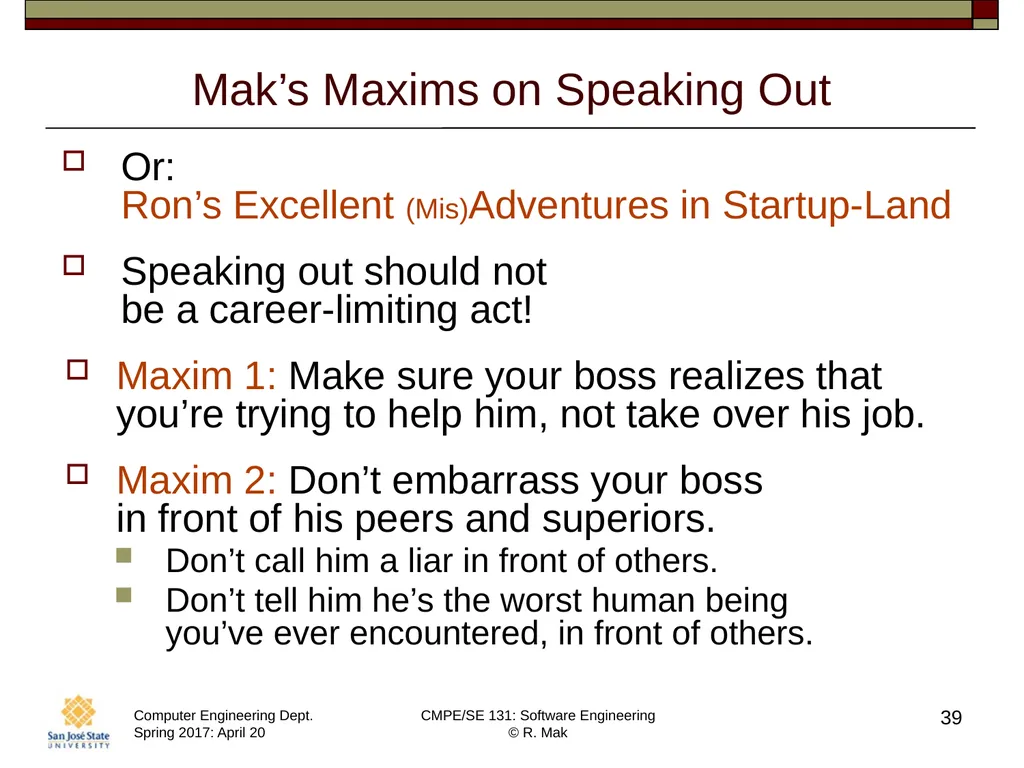 Mak’s Maxims on Speaking Out

Or:
Ron’s Excellent (Mis)Adventures in Startup-Land

Speaking out should not be a career-limiting act!

Maxim 1: Make sure your boss realizes that you’re trying to help him, not take over his job.

Maxim 2: Don’t embarrass your boss in front of his peers and superiors.

Don’t call him a liar in front of others.

Don’t tell him he’s the worst human being you’ve ever encountered, in front of others.

San José State UNIVERSITY

Computer Engineering Dept.
Spring 2017: April 20

CMPE/SE 131: Software Engineering
© R. Mak

39